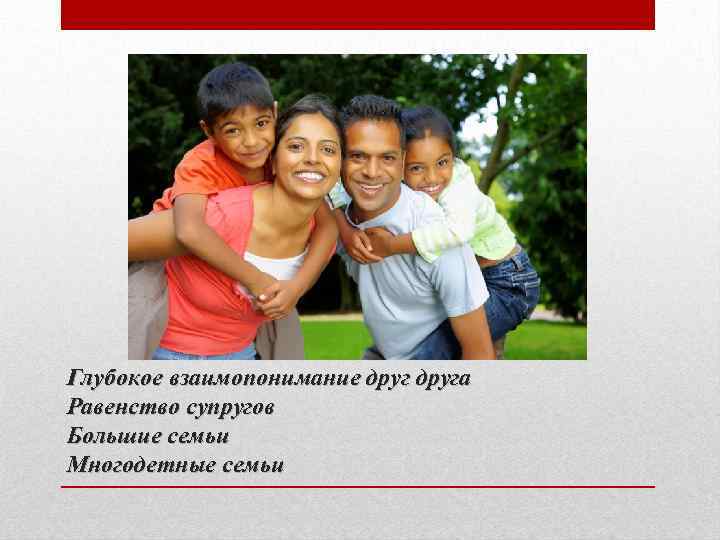 Глубокое взаимопонимание друг друга
Равенство супругов
Большие семьи
Многодетные семьи